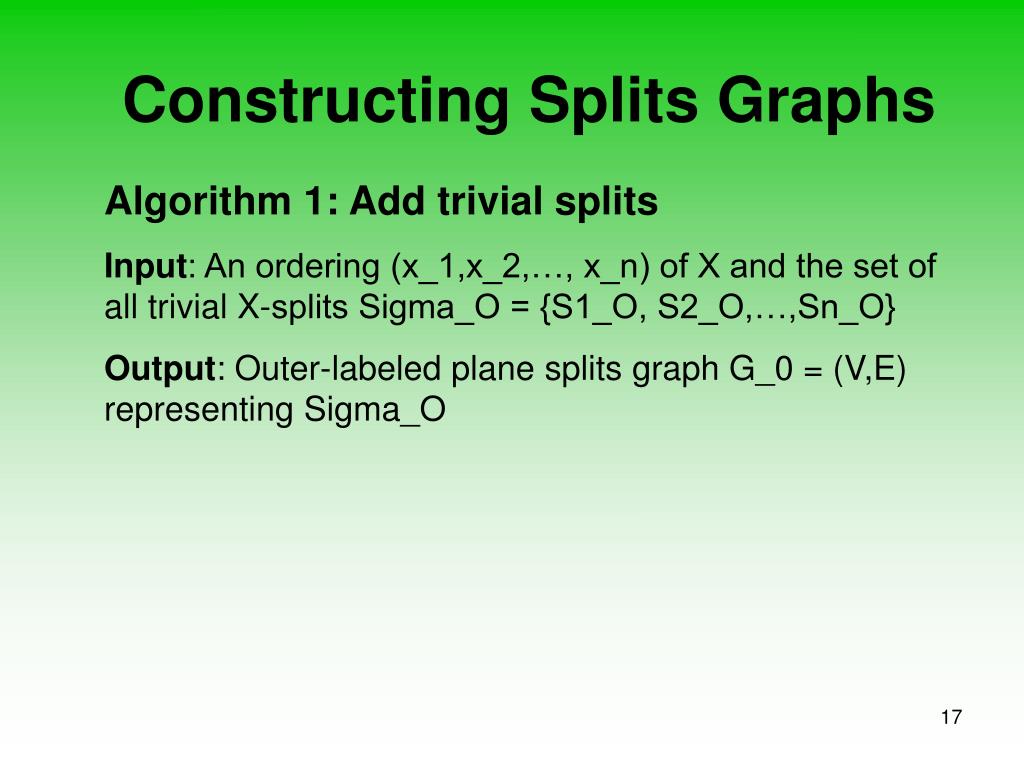 Constructing Splits Graphs

Algorithm 1: Add trivial splits

Input: An ordering (x_1,x_2,…, x_n) of X and the set of all trivial X-splits Sigma_O = {S1_O, S2_O,…,Sn_O}

Output: Outer-labeled plane splits graph G_0 = (V,E) representing Sigma_O

17